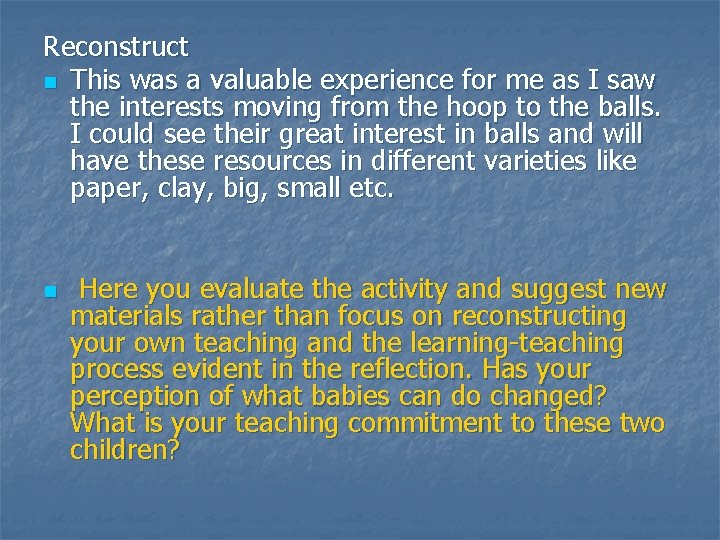 Reconstruct

This was a valuable experience for me as I saw the interests moving from the hoop to the balls. I could see their great interest in balls and will have these resources in different varieties like paper, clay, big, small etc.

Here you evaluate the activity and suggest new materials rather than focus on reconstructing your own teaching and the learning-teaching process evident in the reflection. Has your perception of what babies can do changed? What is your teaching commitment to these two children?